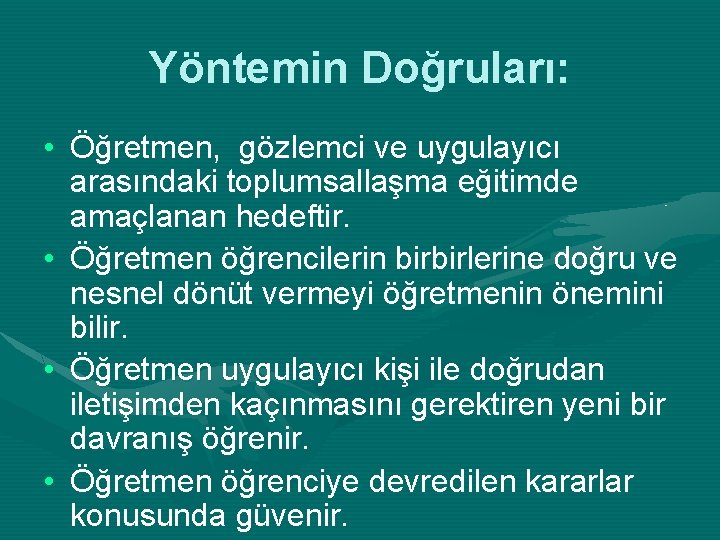 Yöntemin Doğruları:

• Öğretmen,  gözlemci ve uygulayıcı arasındaki toplumsallaşma eğitimde amaçlanan hedeftir.
• Öğretmen öğrencilerin birbirlerine doğru ve nesnel dönüt vermeyi öğretmenin önemini bilir.
• Öğretmen uygulayıcı kişi ile doğrudan iletişimden kaçınmasını gerektiren yeni bir davranış öğrenir.
• Öğretmen öğrenciye devredilen kararlar konusunda güvenir.